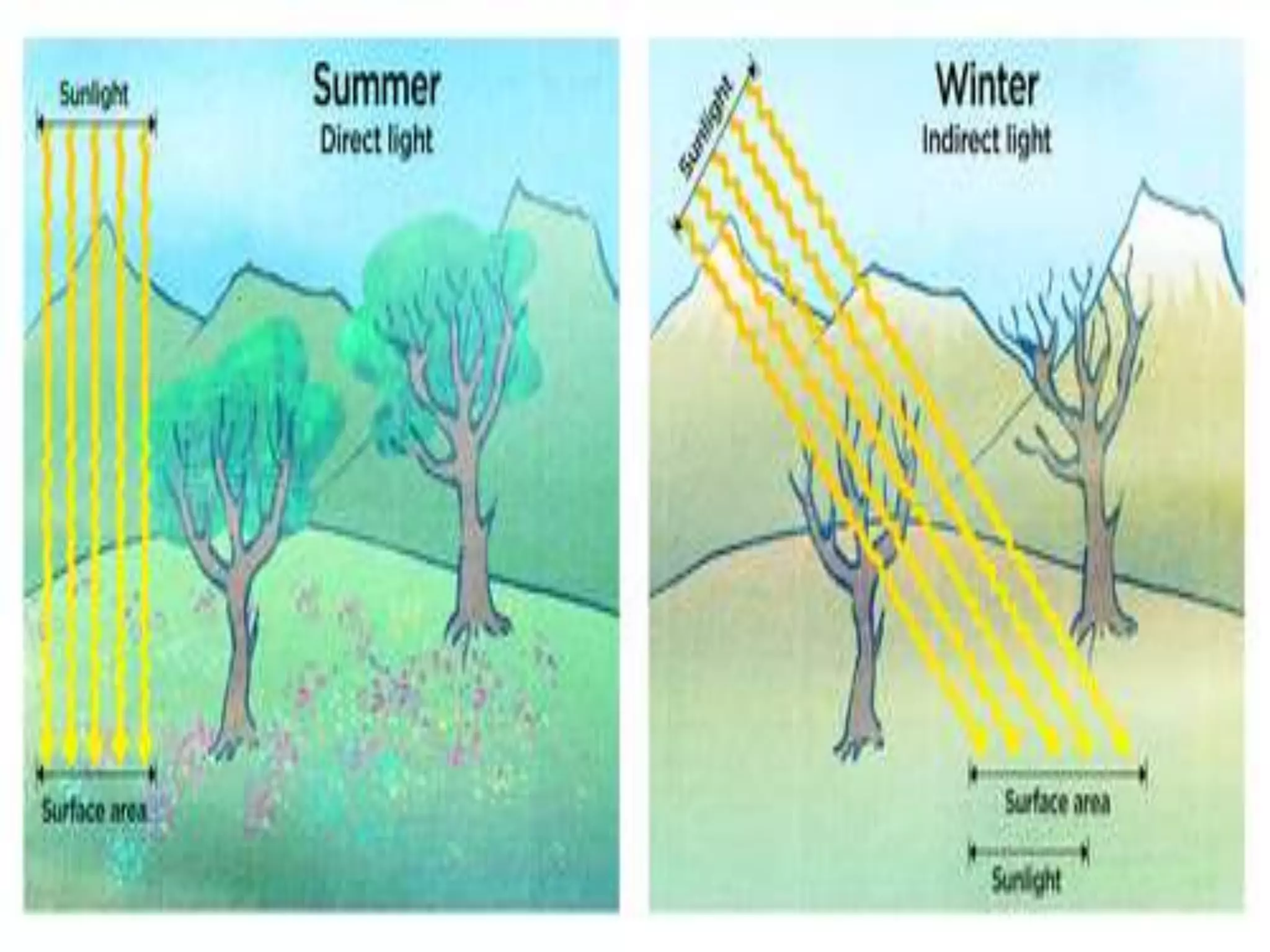 Sunlight

Summer
Direct light

Surface area

Sunlight

Winter
Indirect light

Surface area

Sunlight